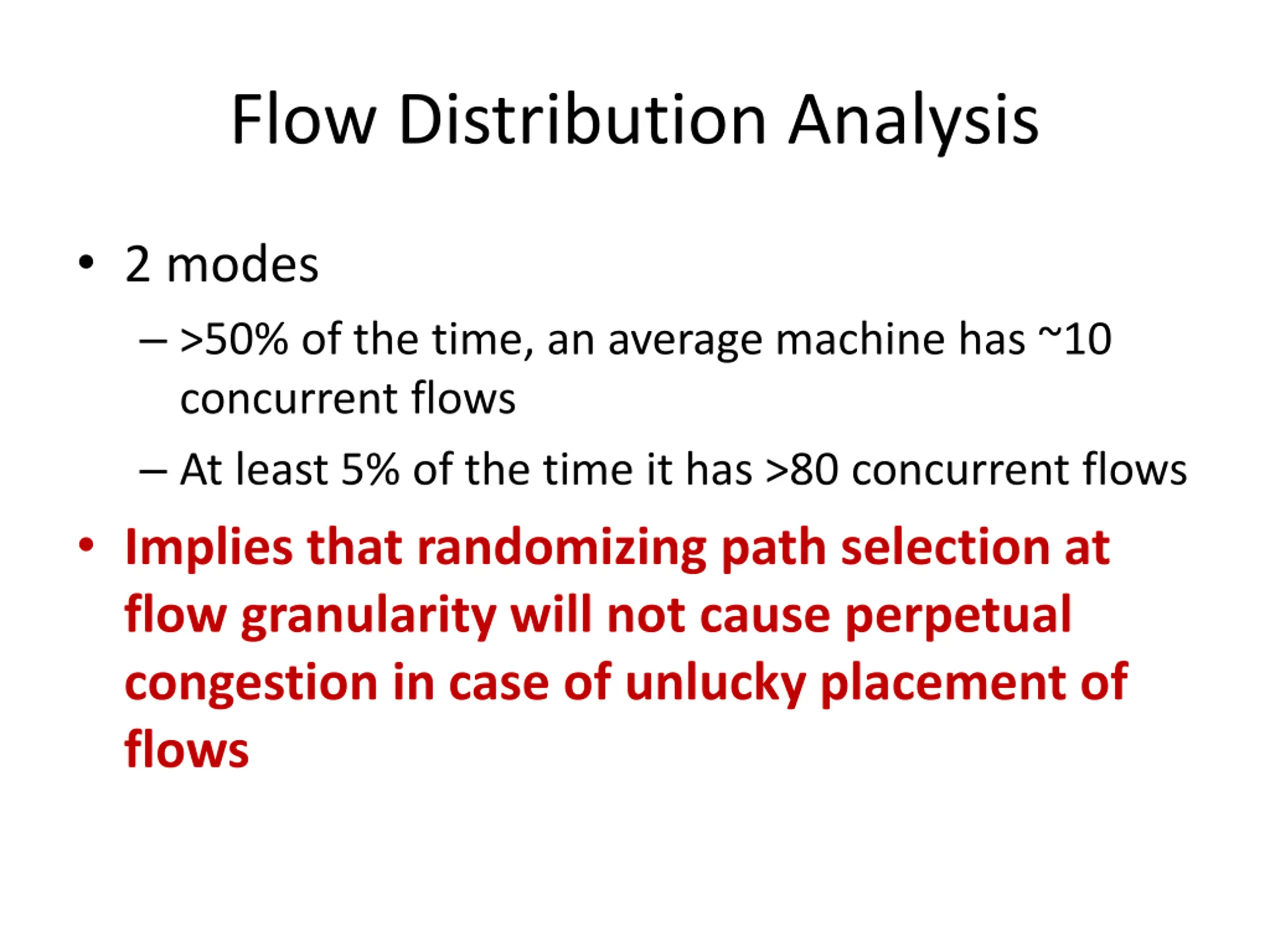 Flow Distribution Analysis

• 2 modes

– >50% of the time, an average machine has ~10 concurrent flows

– At least 5% of the time it has >80 concurrent flows

• Implies that randomizing path selection at flow granularity will not cause perpetual congestion in case of unlucky placement of flows